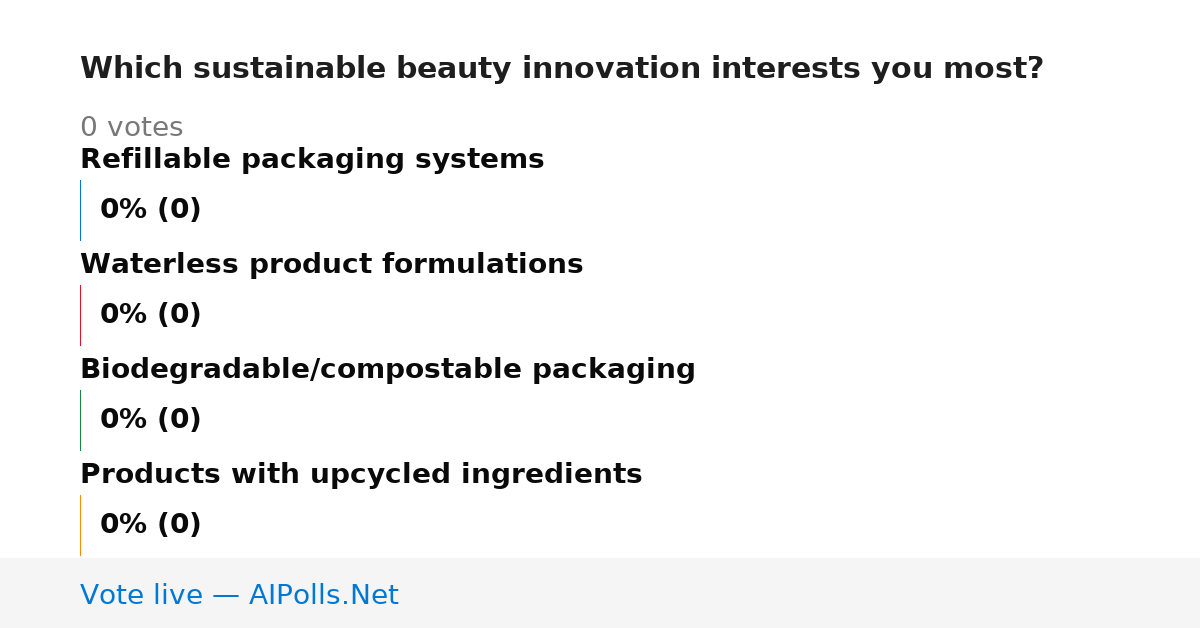 Which sustainable beauty innovation interests you most?

0 votes

Refillable packaging systems

0% (0)

Waterless product formulations

0% (0)

Biodegradable/compostable packaging

0% (0)

Products with upcycled ingredients

0% (0)

Vote live — AIPolls.Net